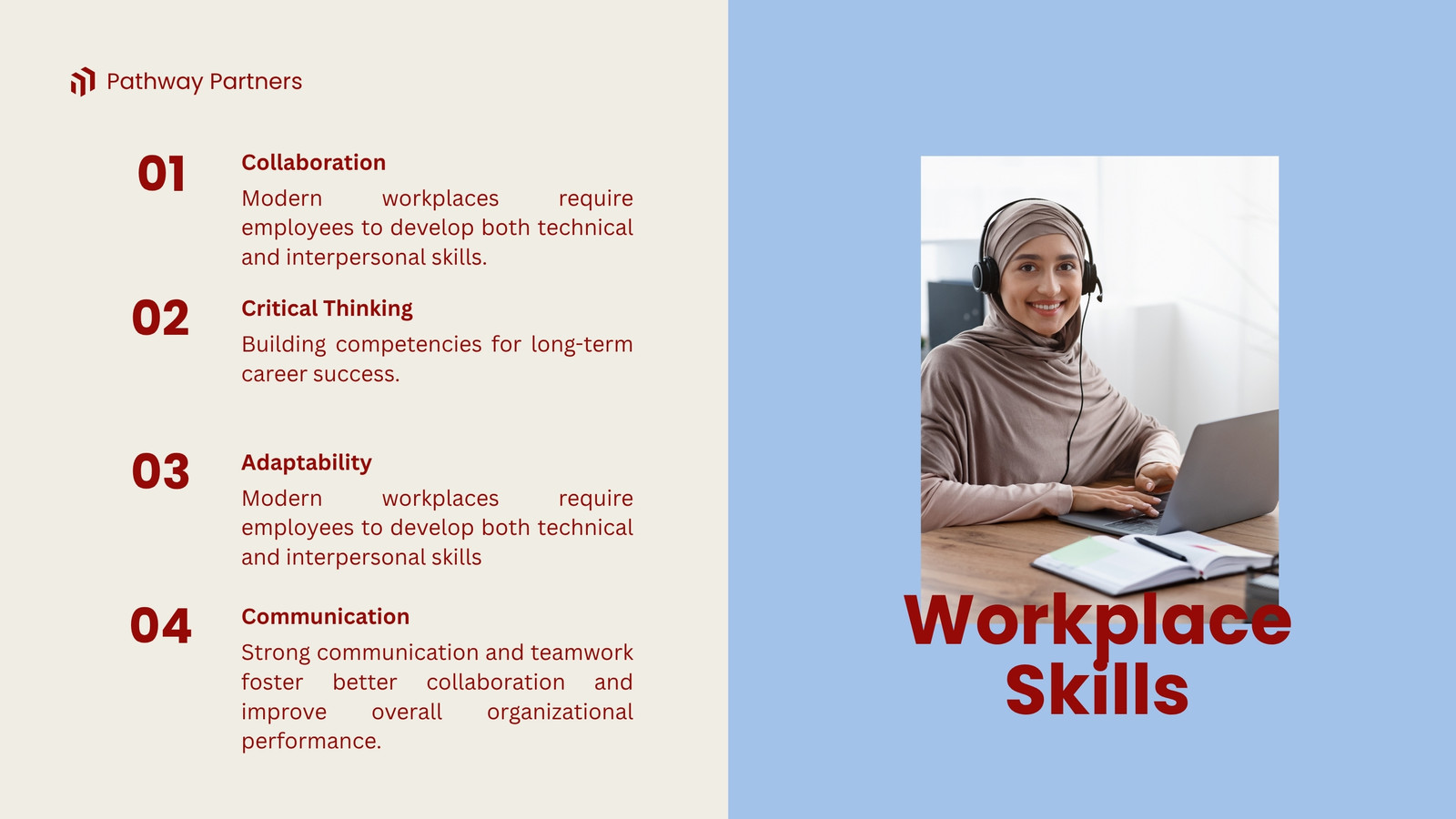 Pathway Partners

01
Collaboration
Modern workplaces require employees to develop both technical and interpersonal skills.

02
Critical Thinking
Building competencies for long-term career success.

03
Adaptability
Modern workplaces require employees to develop both technical and interpersonal skills

04
Communication
Strong communication and teamwork foster better collaboration and improve overall organizational performance.

Workplace Skills